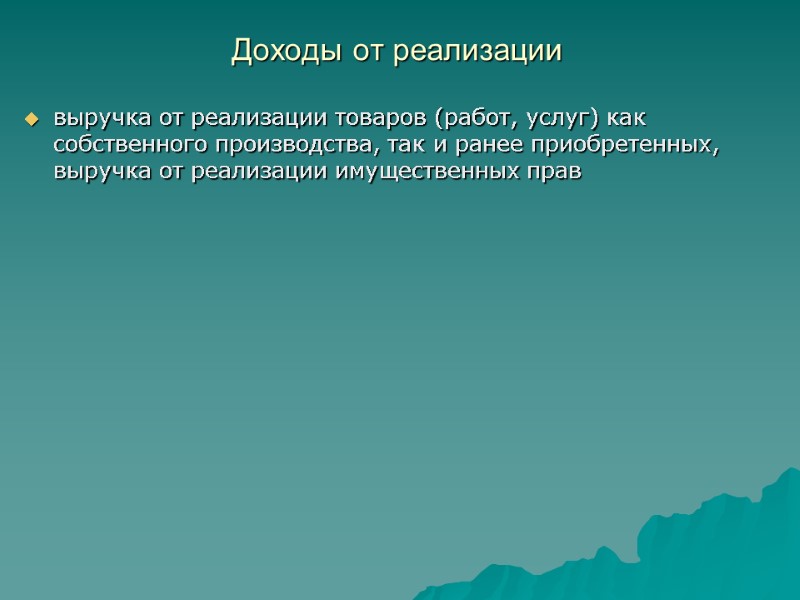 Доходы от реализации

выручка от реализации товаров (работ, услуг) как собственного производства, так и ранее приобретенных, выручка от реализации имущественных прав